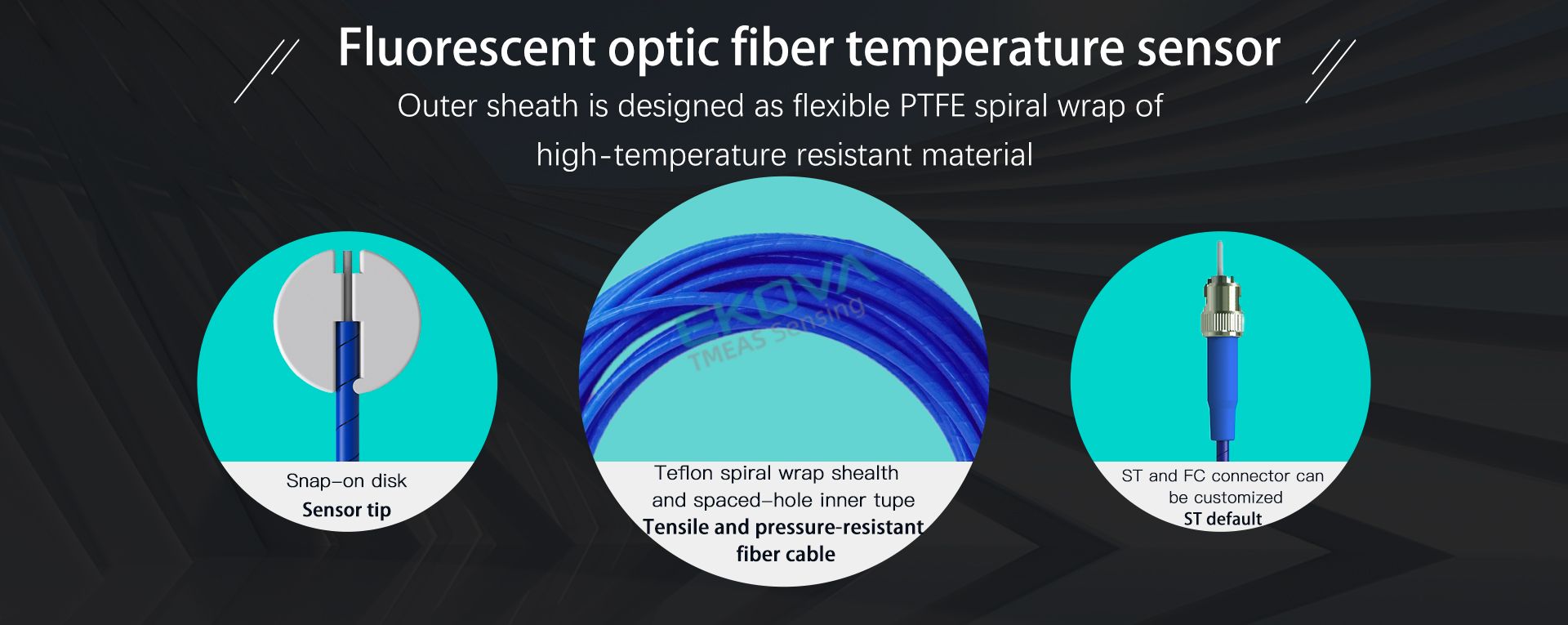 Fluorescent optic fiber temperature sensor

Outer sheath is designed as flexible PTFE spiral wrap of high-temperature resistant material

Snap-on disk
Sensor tip

EKOVA
TMEAS Sensing

Teflon spiral wrap shealth and spaced-hole inner tupe
Tensile and pressure-resistant fiber cable

ST and FC connector can be customized
ST default